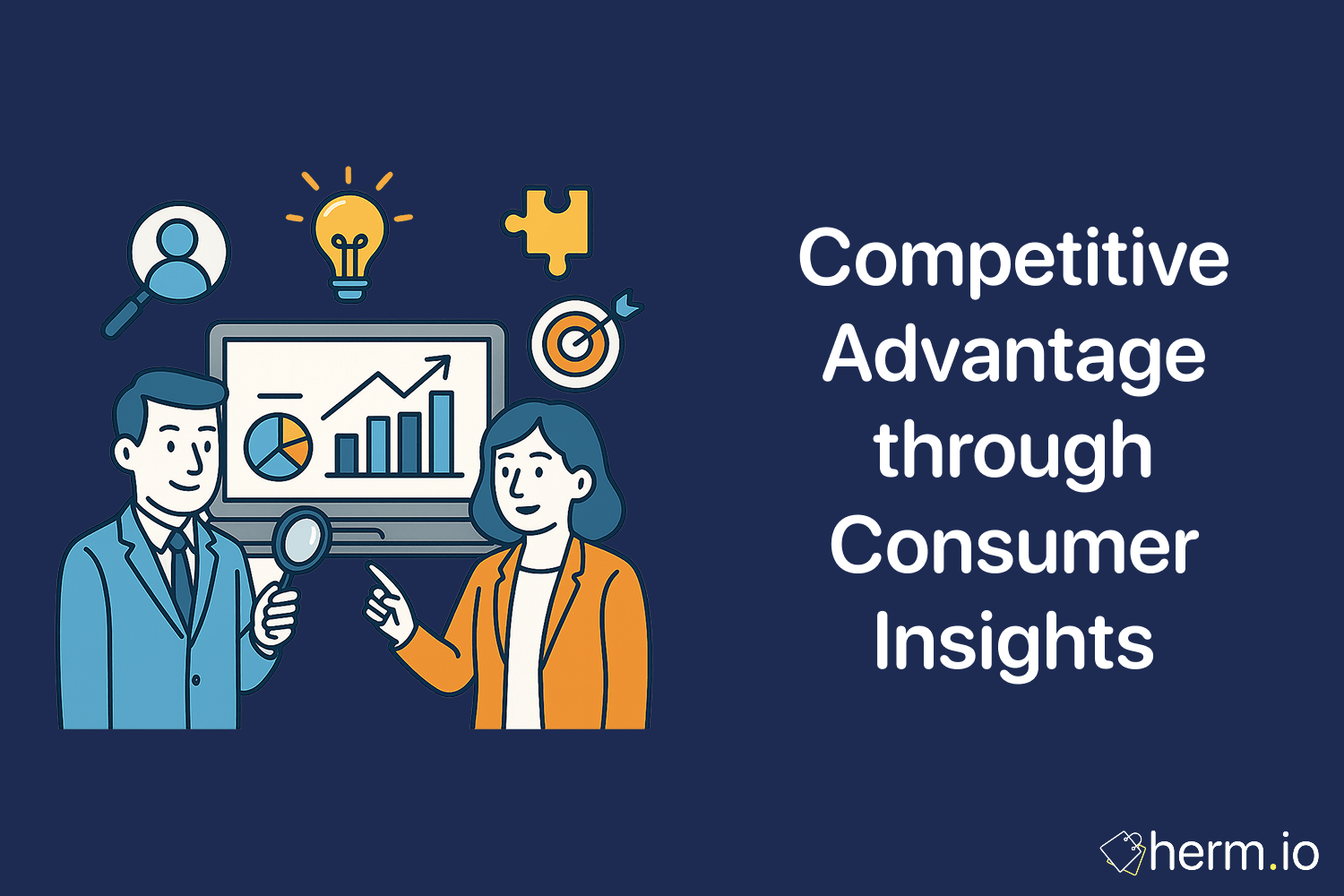 Competitive Advantage through Consumer Insights

herm.io